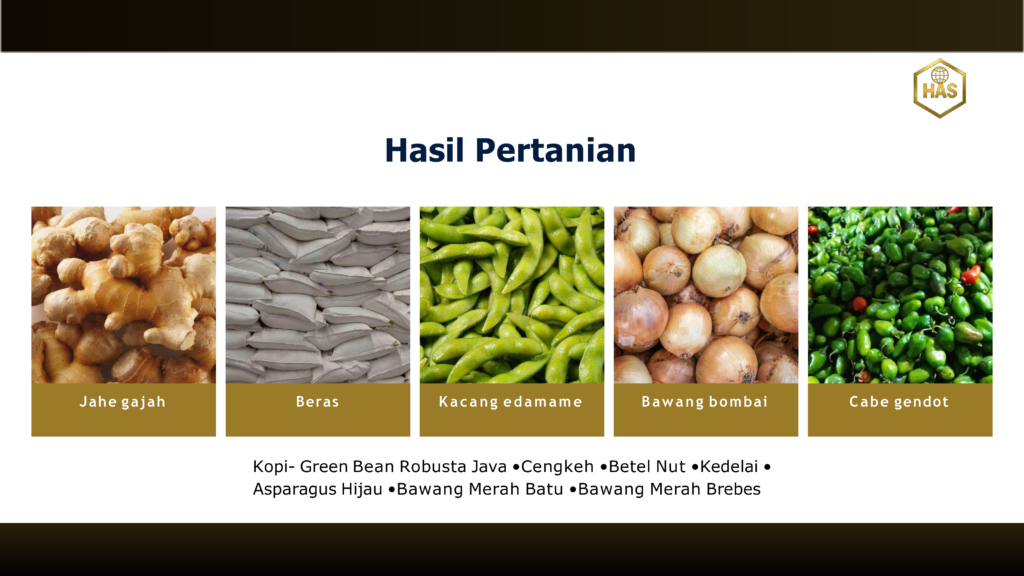 HAS

Hasil Pertanian

Jahe gajah

Beras

Kacang edamame

Bawang bombai

Cabe gendot

Kopi- Green Bean Robusta Java •Cengkeh •Betel Nut •Kedelai • Asparagus Hijau •Bawang Merah Batu •Bawang Merah Brebes